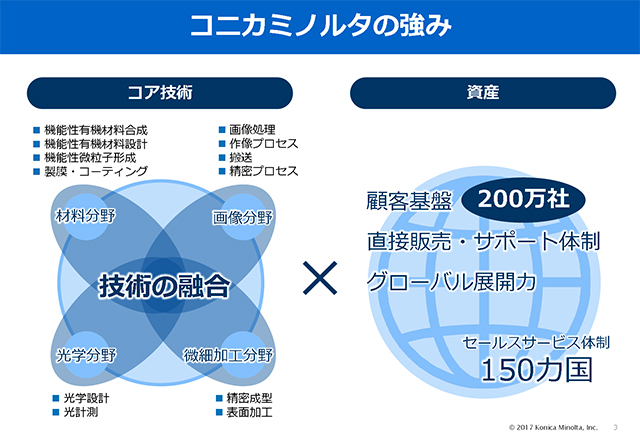 コニカミノルタの強み

コア技術

■ 機能性有機材料合成
■ 機能性有機材料設計
■ 機能性微粒子形成
■ 製膜・コーティング

■ 画像処理
■ 作像プロセス
■ 搬送
■ 精密プロセス

材料分野
画像分野
技術の融合
光学分野
微細加工分野

■ 光学設計
■ 光計測

■ 精密成型
■ 表面加工

×

資産

顧客基盤 200万社
直接販売・サポート体制
グローバル展開力

セールスサービス体制
150カ国

© 2017 Konica Minolta, Inc. 3